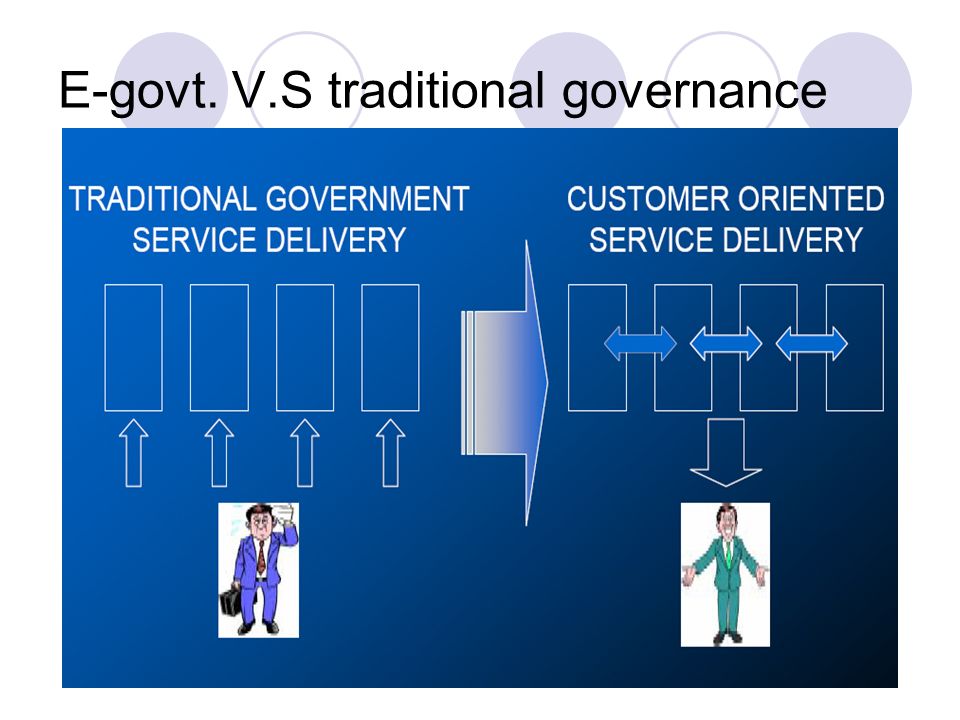 E-govt. V.S traditional governance

TRADITIONAL GOVERNMENT SERVICE DELIVERY

CUSTOMER ORIENTED SERVICE DELIVERY